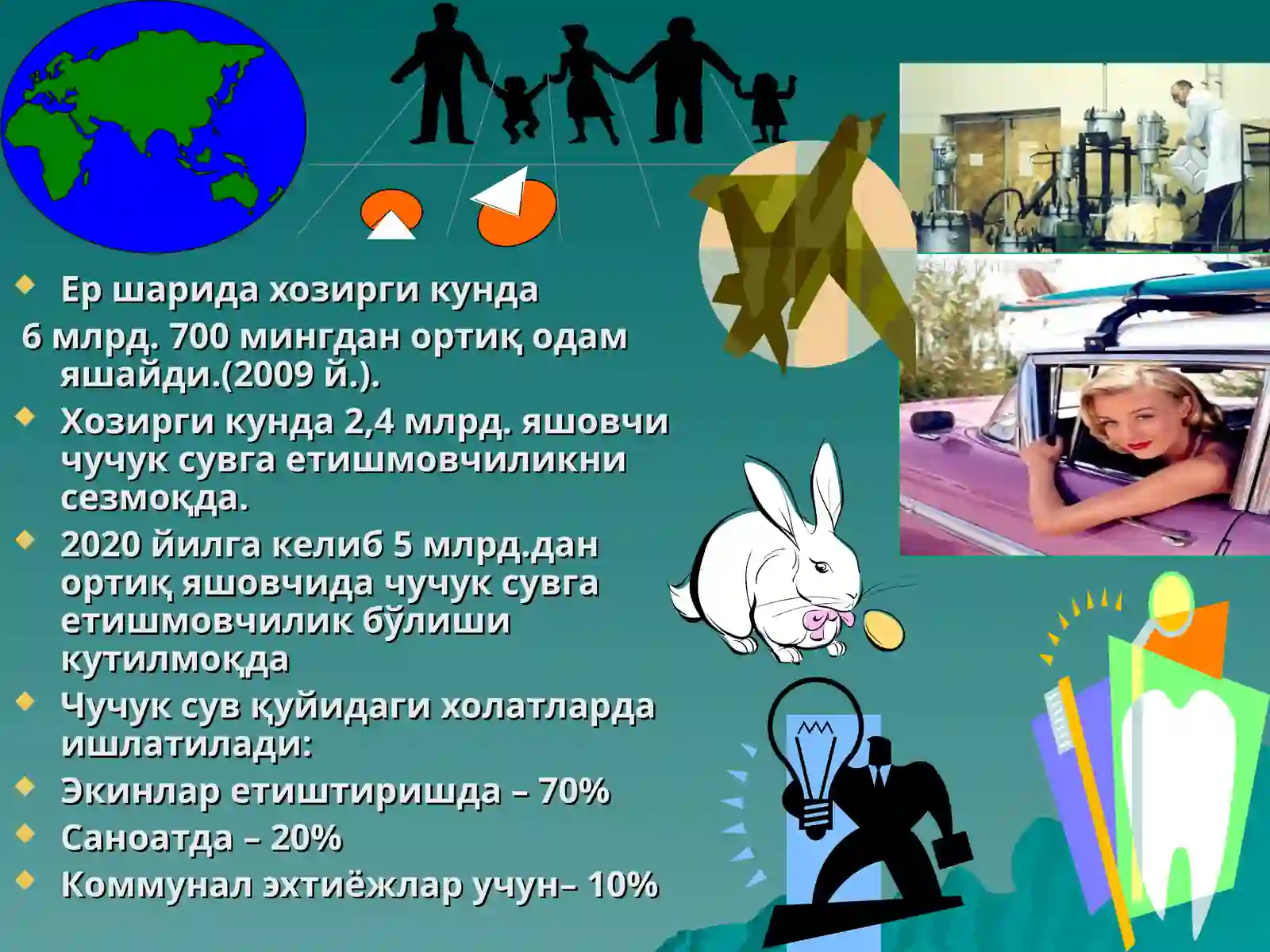 Ер шарида хозирги кунда

6 млрд. 700 мингдан ортиқ одам яшайди.(2009 й.).

Хозирги кунда 2,4 млрд. яшовчи чучук сувга етишмовчиликни сезмоқда.

2020 йилга келиб 5 млрд.дан ортиқ яшовчида чучук сувга етишмовчилик бўлиши кутилмоқда

Чучук сув қуйидаги холатларда ишлатилади:

Экинлар етиштиришда – 70%

Саноатда – 20%

Коммунал эхтиёжлар учун– 10%